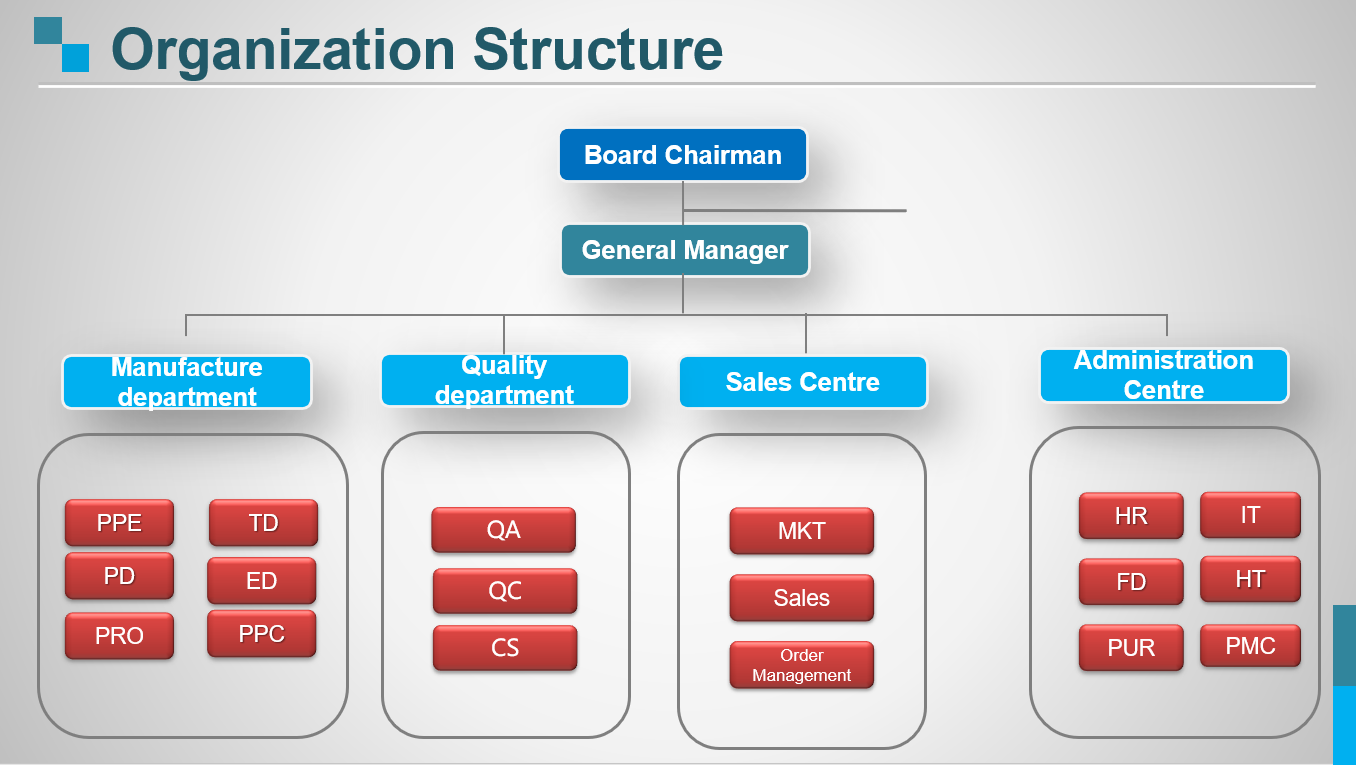 Organization Structure

Board Chairman

General Manager

Manufacture department

Quality department

Sales Centre

Administration Centre

PPE

TD

PD

ED

PRO

PPC

QA

QC

CS

MKT

Sales

Order Management

HR

IT

FD

HT

PUR

PMC